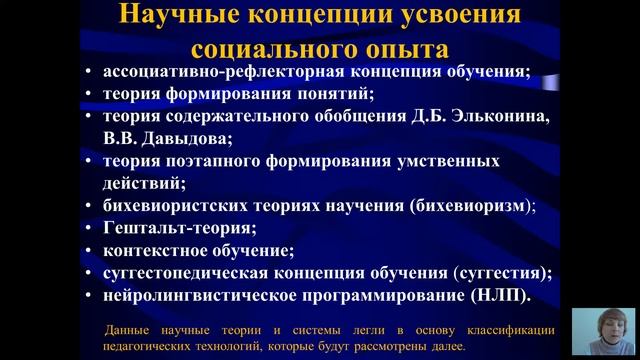 Научные концепции усвоения социального опыта

• ассоциативно-рефлекторная концепция обучения;
• теория формирования понятий;
• теория содержательного обобщения Д.Б. Эльконина, В.В. Давыдова;
• теория поэтапного формирования умственных действий;
• бихевиористских теориях научения (бихевиоризм);
• Гештальт-теория;
• контекстное обучение;
• суггестопедическая концепция обучения (суггестия);
• нейролингвистическое программирование (НЛП).

Данные научные теории и системы легли в основу классификации педагогических технологий, которые будут рассмотрены далее.